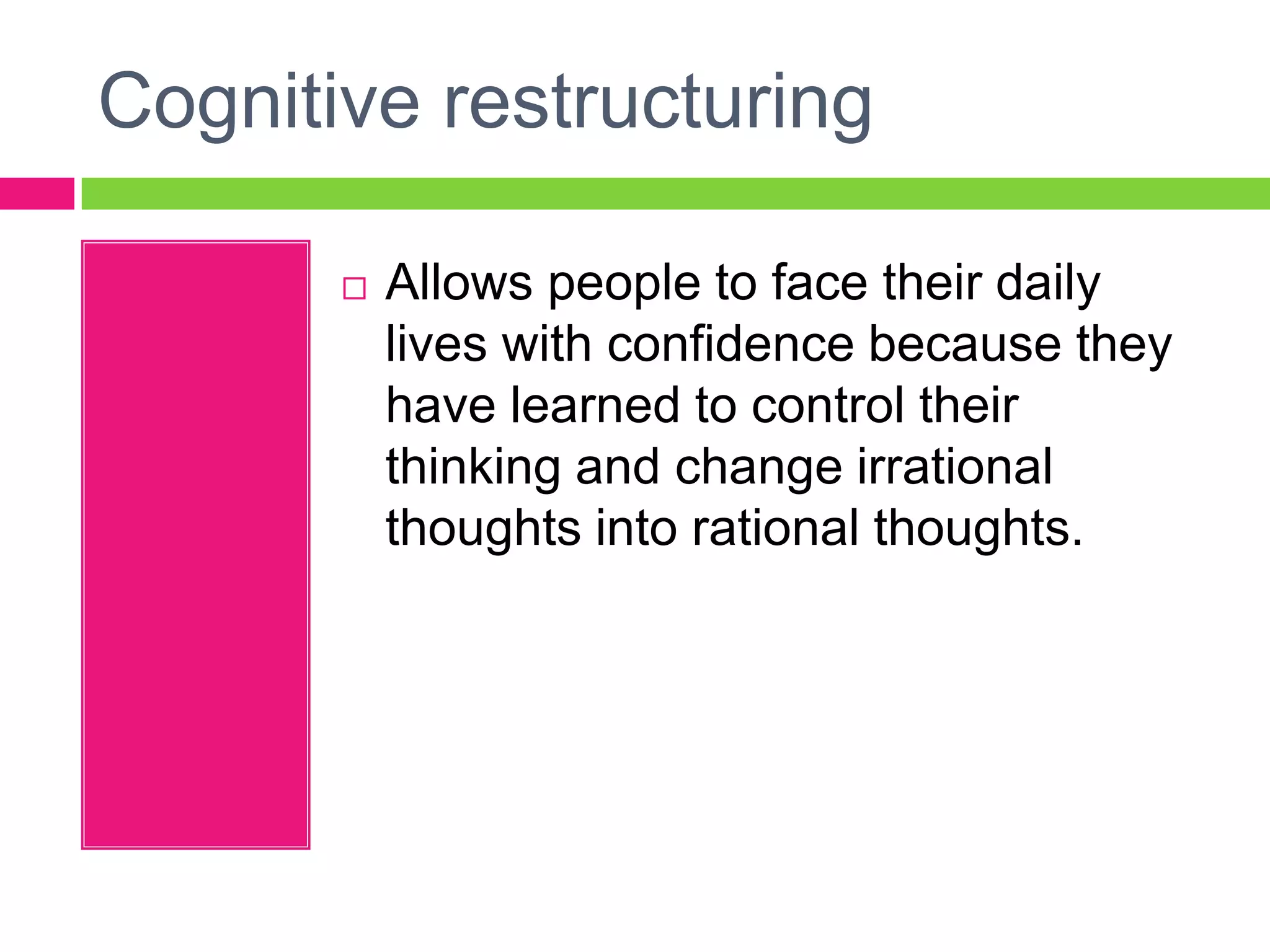 Cognitive restructuring

□ Allows people to face their daily lives with confidence because they have learned to control their thinking and change irrational thoughts into rational thoughts.